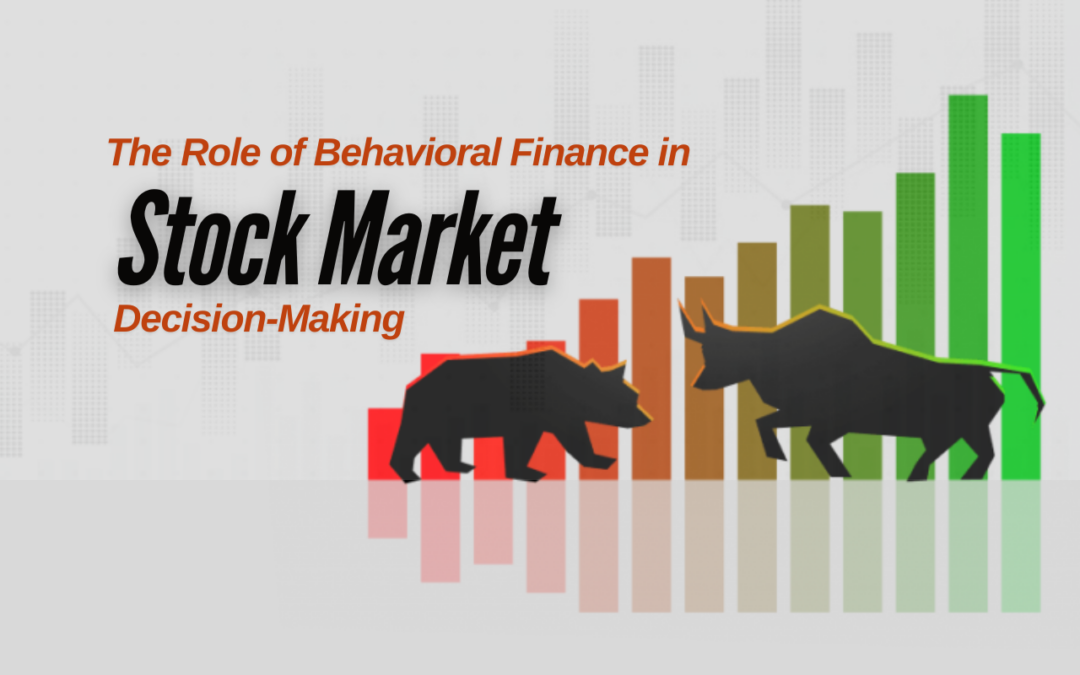 The Role of Behavioral Finance in

Stock Market

Decision-Making